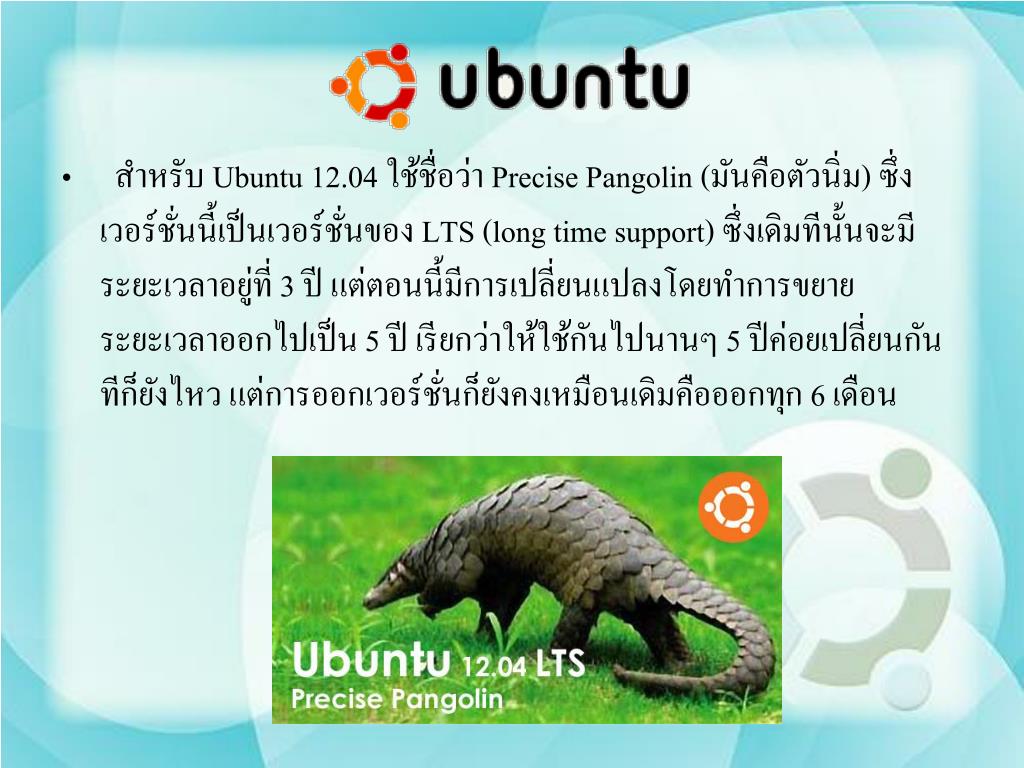 ubuntu

• สำหรับ Ubuntu 12.04 ใช้ชื่อว่า Precise Pangolin (มันคือตัวนิ่ม) ซึ่งเวอร์ชั่นนี้เป็นเวอร์ชั่นของ LTS (long time support) ซึ่งเดิมทีนั้นจะมีระยะเวลาอยู่ที่ 3 ปี แต่ตอนนี้มีการเปลี่ยนแปลงโดยทำการขยายระยะเวลาออกไปเป็น 5 ปี เรียกว่าให้ใช้กันไปนานๆ 5 ปีค่อยเปลี่ยนกันทีก็ยังไหว แต่การออกเวอร์ชั่นก็ยังคงเหมือนเดิมคือออกทุก 6 เดือน

Ubuntu 12.04 LTS
Precise Pangolin